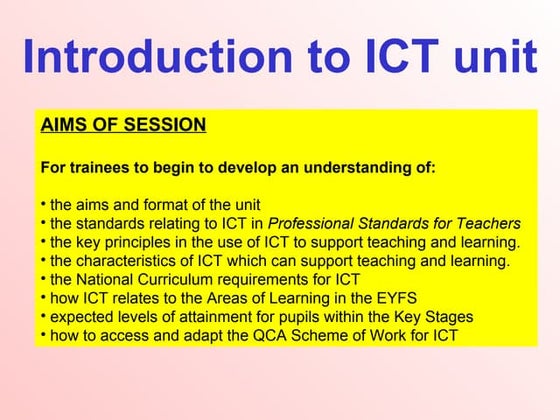 Introduction to ICT unit

AIMS OF SESSION

For trainees to begin to develop an understanding of:

• the aims and format of the unit
• the standards relating to ICT in Professional Standards for Teachers
• the key principles in the use of ICT to support teaching and learning.
• the characteristics of ICT which can support teaching and learning.
• the National Curriculum requirements for ICT
• how ICT relates to the Areas of Learning in the EYFS
• expected levels of attainment for pupils within the Key Stages
• how to access and adapt the QCA Scheme of Work for ICT